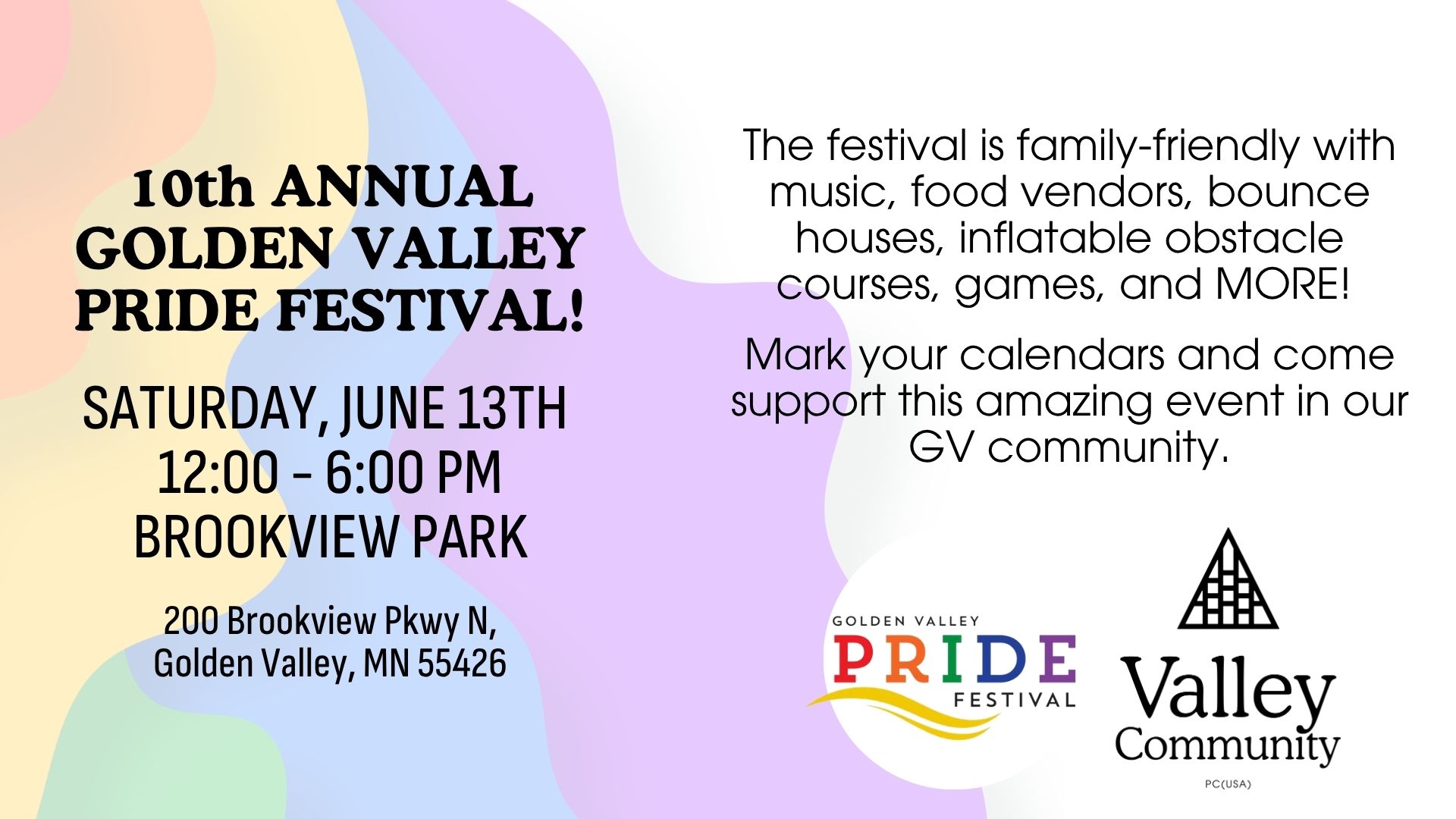 10th ANNUAL GOLDEN VALLEY PRIDE FESTIVAL!

SATURDAY, JUNE 13TH
12:00 - 6:00 PM
BROOKVIEW PARK

200 Brookview Pkwy N,
Golden Valley, MN 55426

The festival is family-friendly with music, food vendors, bounce houses, inflatable obstacle courses, games, and MORE!

Mark your calendars and come support this amazing event in our GV community.

GOLDEN VALLEY
PRIDE
FESTIVAL

Valley
Community
PC(USA)